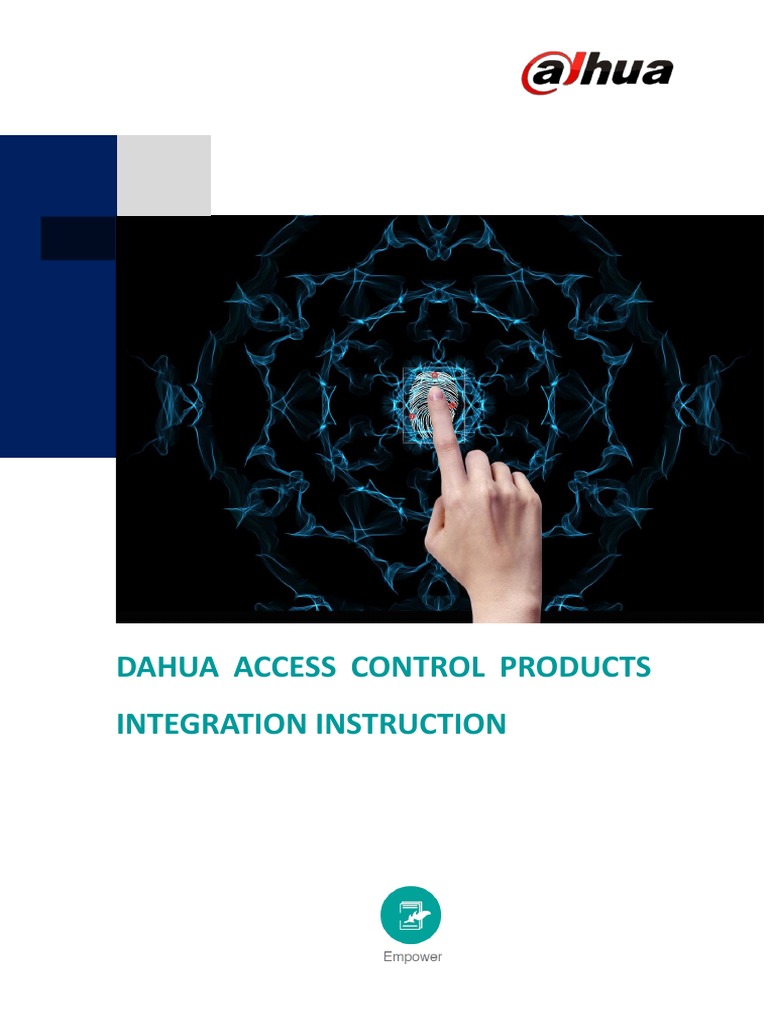 alhua

DAHUA ACCESS CONTROL PRODUCTS

INTEGRATION INSTRUCTION

Empower